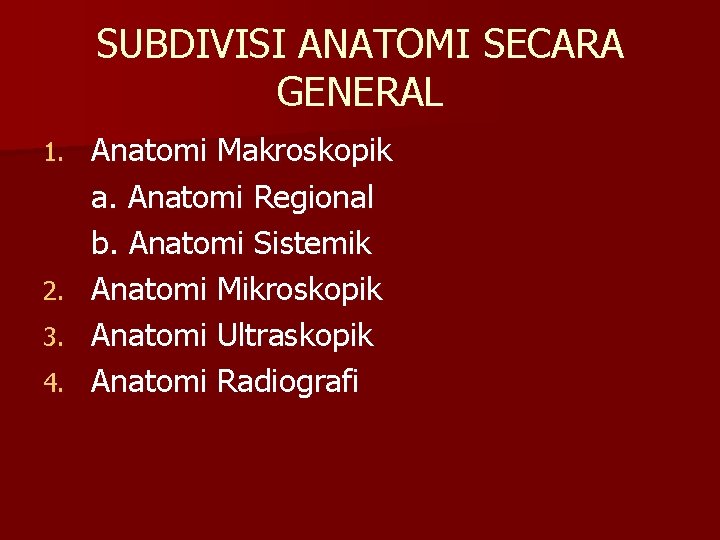 SUBDIVISI ANATOMI SECARA GENERAL

1. Anatomi Makroskopik
a. Anatomi Regional
b. Anatomi Sistemik
2. Anatomi Mikroskopik
3. Anatomi Ultraskopik
4. Anatomi Radiografi